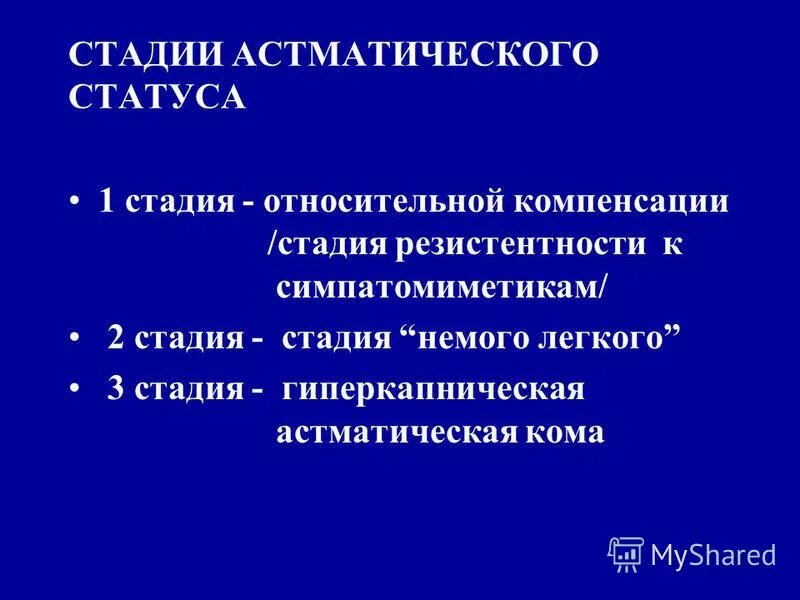 СТАДИИ АСТМАТИЧЕСКОГО СТАТУСА

• 1 стадия - относительной компенсации /стадия резистентности к симпатомиметикам/

• 2 стадия - стадия “немого легкого”

• 3 стадия - гиперкапническая астматическая кома

MyShared